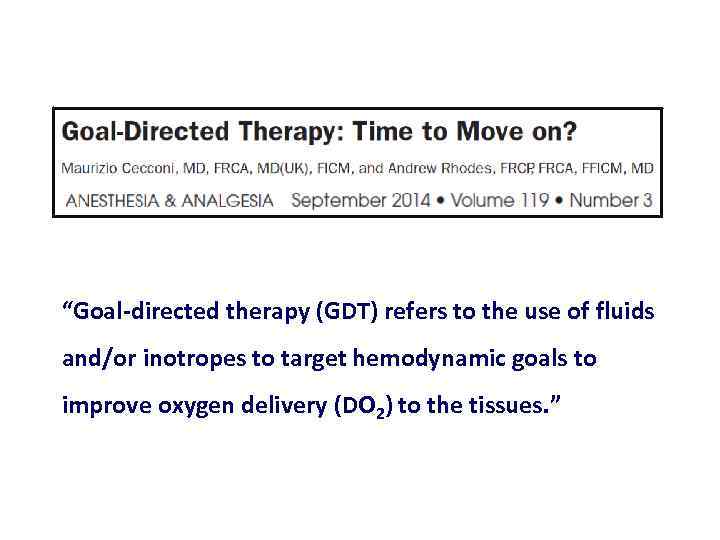 Goal-Directed Therapy: Time to Move on?

Maurizio Cecconi, MD, FRCA, MD(UK), FICM, and Andrew Rhodes, FRCP, FRCA, FFICM, MD

ANESTHESIA & ANALGESIA September 2014 • Volume 119 • Number 3

“Goal-directed therapy (GDT) refers to the use of fluids and/or inotropes to target hemodynamic goals to improve oxygen delivery ($DO_2$) to the tissues.”